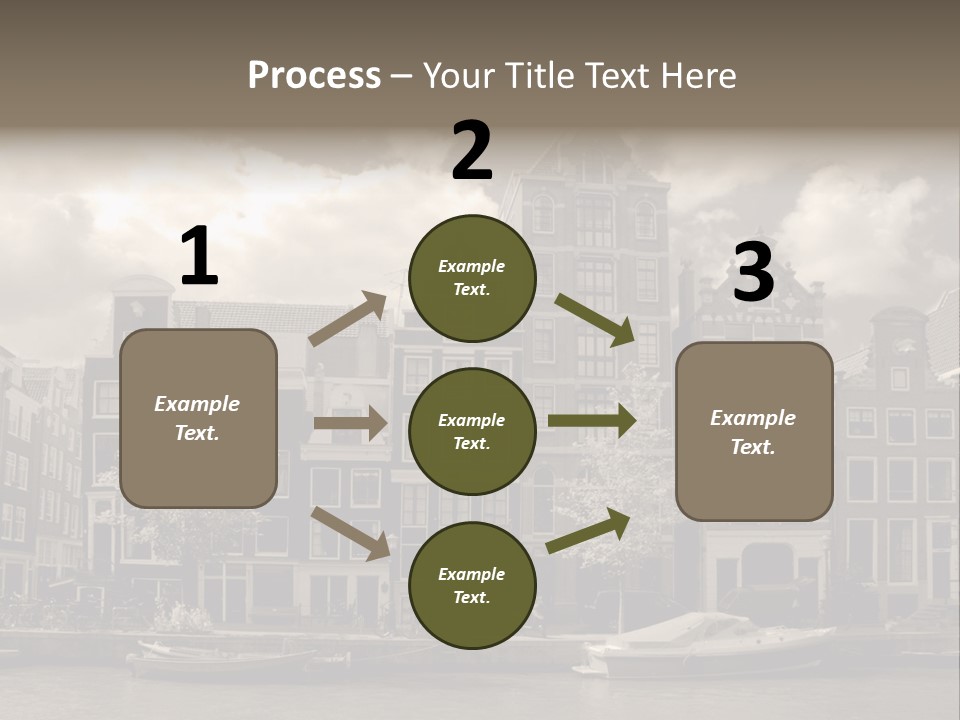 Process – Your Title Text Here

1

Example Text.

2

Example Text.

Example Text.

Example Text.

3

Example Text.